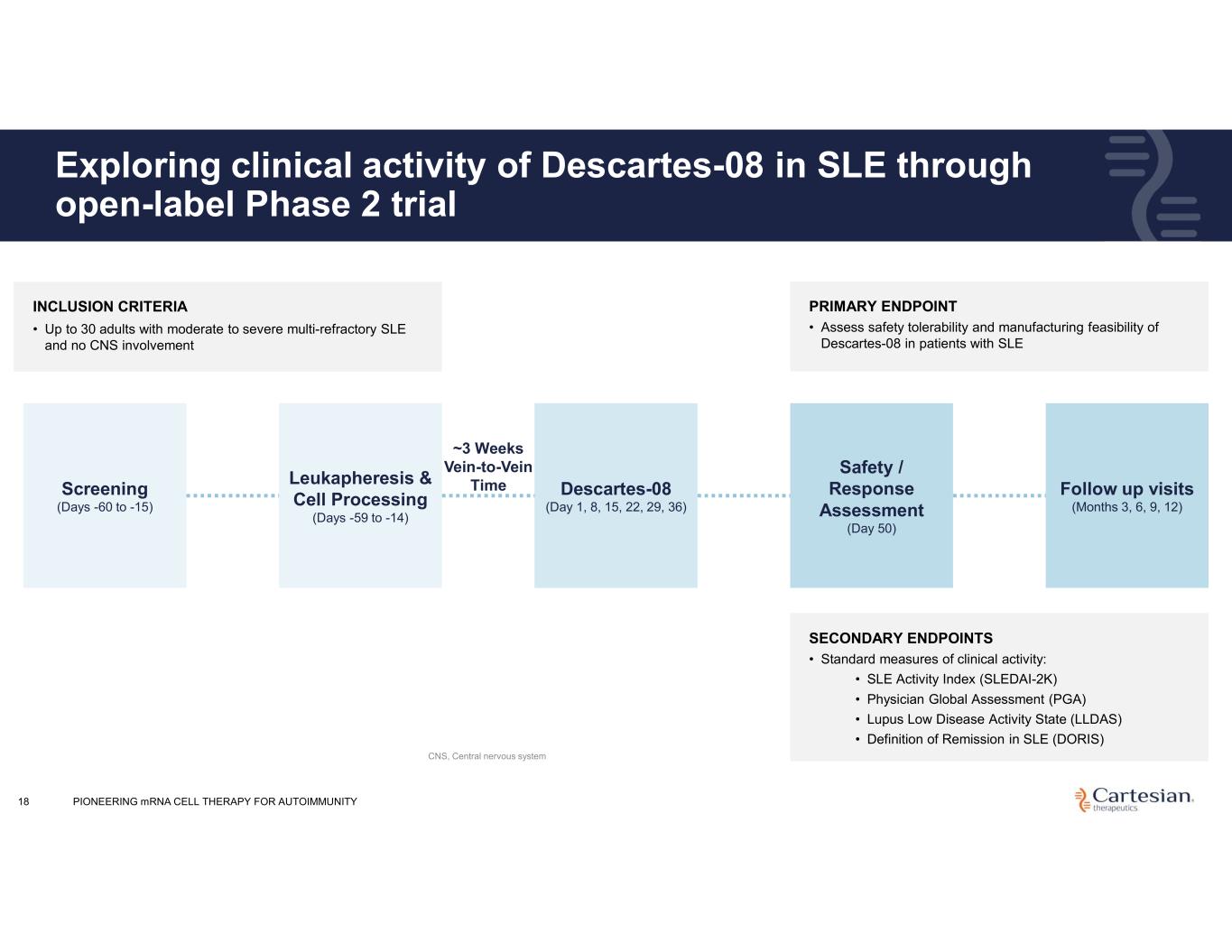 Exploring clinical activity of Descartes-08 in SLE through open-label Phase 2 trial

INCLUSION CRITERIA
• Up to 30 adults with moderate to severe multi-refractory SLE and no CNS involvement

PRIMARY ENDPOINT
• Assess safety tolerability and manufacturing feasibility of Descartes-08 in patients with SLE

Screening
(Days -60 to -15)

Leukapheresis & Cell Processing
(Days -59 to -14)

~3 Weeks Vein-to-Vein Time

Descartes-08
(Day 1, 8, 15, 22, 29, 36)

Safety / Response Assessment
(Day 50)

Follow up visits
(Months 3, 6, 9, 12)

SECONDARY ENDPOINTS
• Standard measures of clinical activity:
• SLE Activity Index (SLEDAI-2K)
• Physician Global Assessment (PGA)
• Lupus Low Disease Activity State (LLDAS)
• Definition of Remission in SLE (DORIS)

CNS, Central nervous system

18 PIONEERING mRNA CELL THERAPY FOR AUTOIMMUNITY

Cartesian. therapeutics